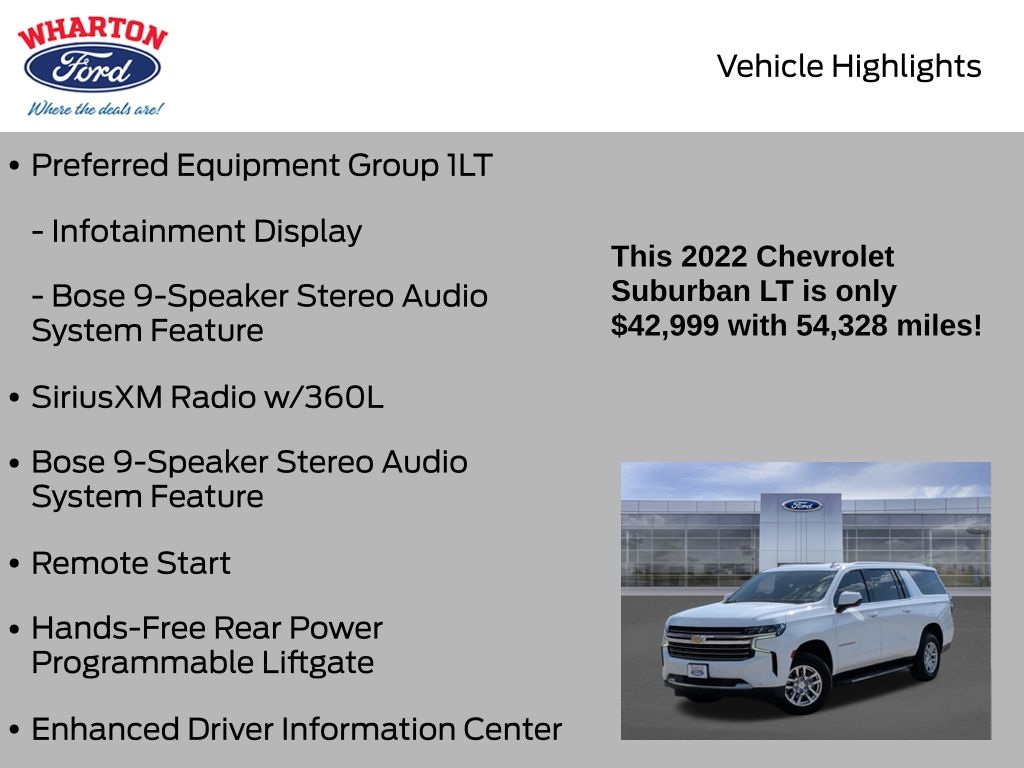 WHARTON
Ford
Where the deals are!

Vehicle Highlights

• Preferred Equipment Group 1LT

- Infotainment Display

- Bose 9-Speaker Stereo Audio System Feature

• SiriusXM Radio w/360L

• Bose 9-Speaker Stereo Audio System Feature

• Remote Start

• Hands-Free Rear Power Programmable Liftgate

• Enhanced Driver Information Center

This 2022 Chevrolet Suburban LT is only $42,999 with 54,328 miles!

Ford